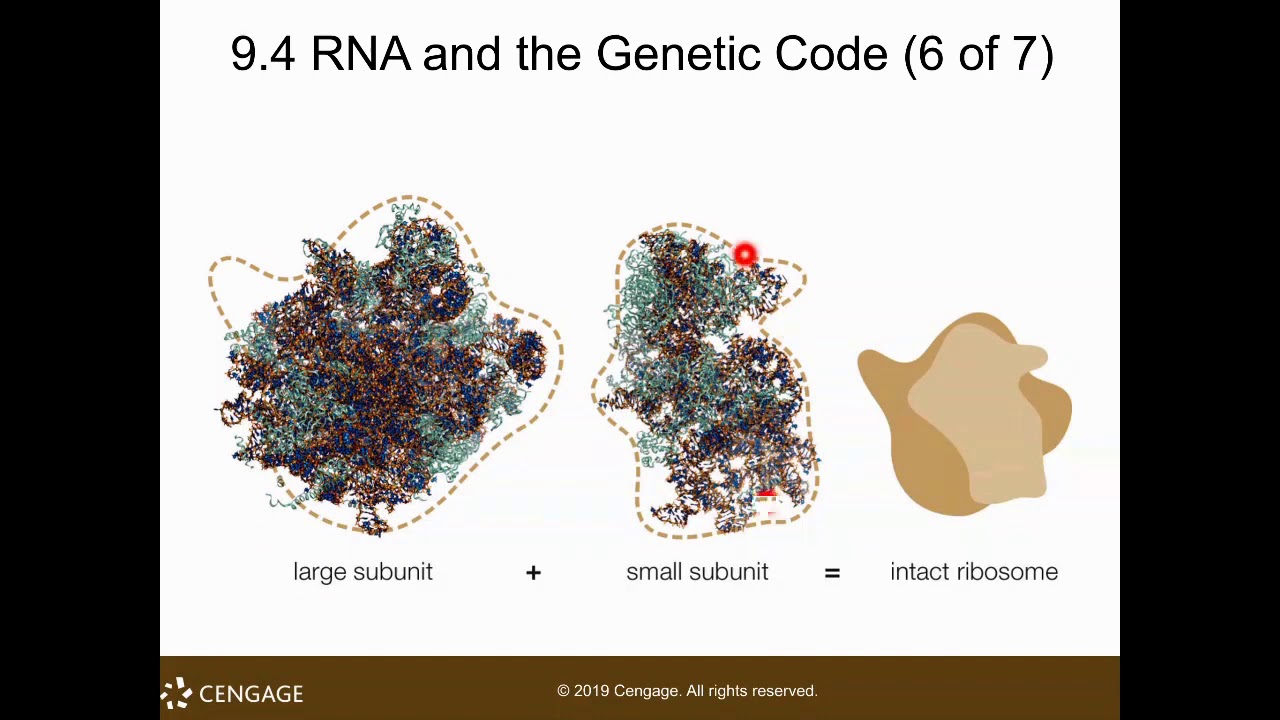 9.4 RNA and the Genetic Code (6 of 7)

large subunit + small subunit = intact ribosome

CENGAGE

© 2019 Cengage. All rights reserved.